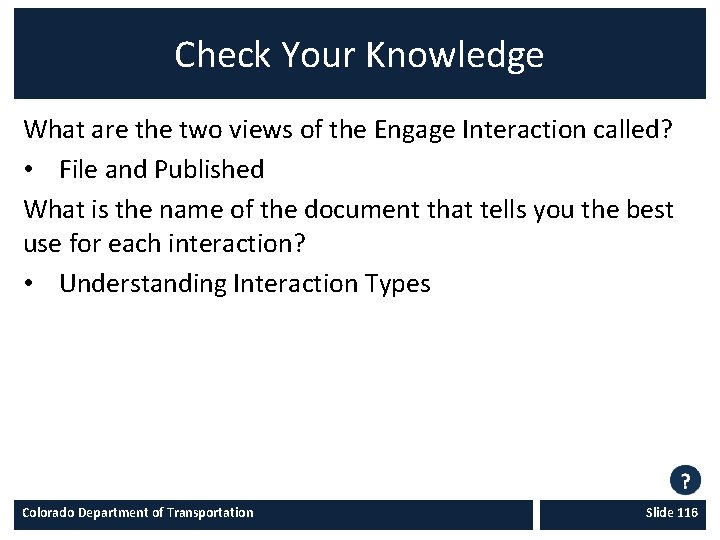 Check Your Knowledge

What are the two views of the Engage Interaction called?

• File and Published

What is the name of the document that tells you the best use for each interaction?

• Understanding Interaction Types

?

Colorado Department of Transportation

Slide 116